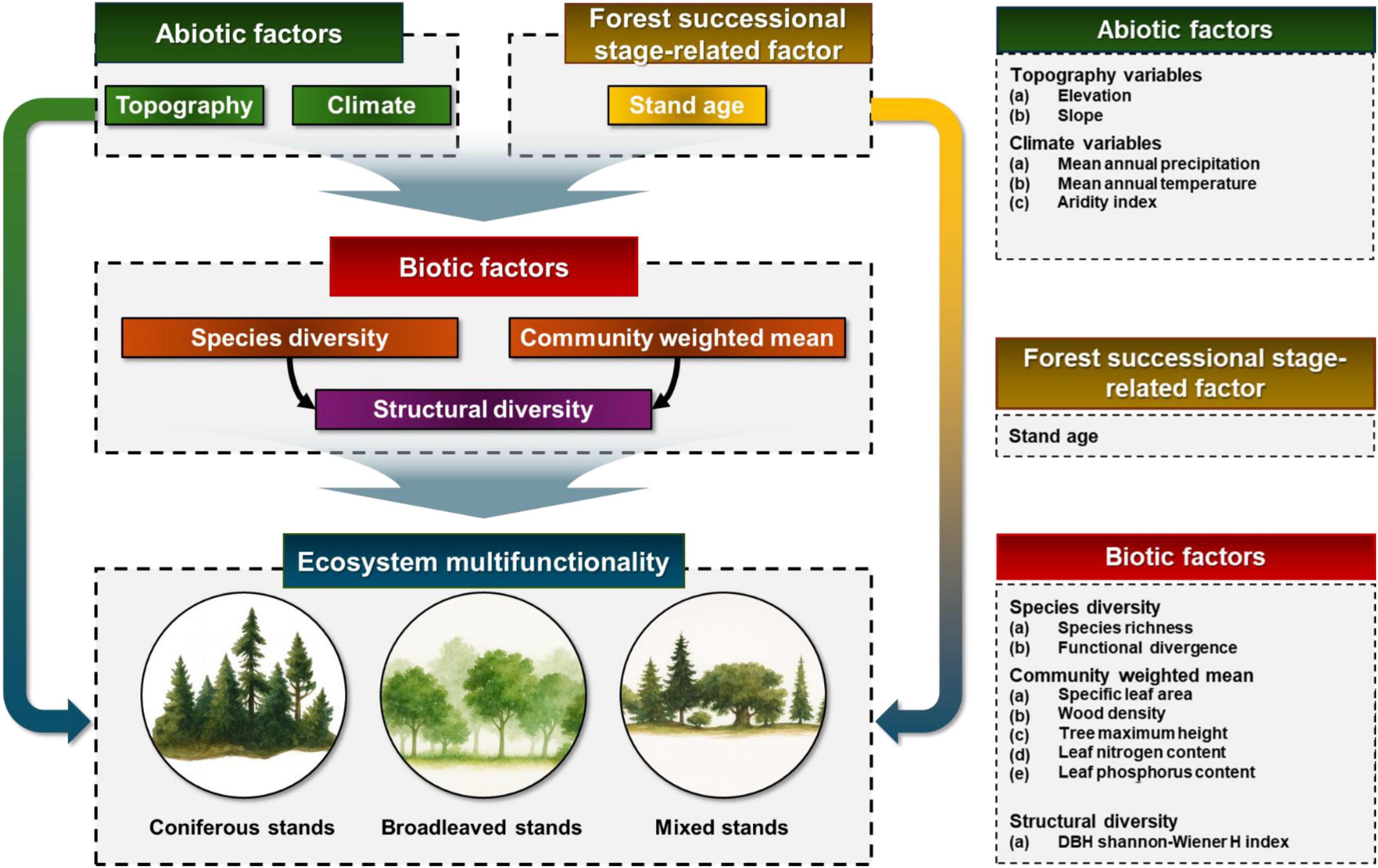 Abiotic factors

Topography

Climate

Forest successional stage-related factor

Stand age

Biotic factors

Species diversity

Community weighted mean

Structural diversity

Ecosystem multifunctionality

Coniferous stands

Broadleaved stands

Mixed stands

Abiotic factors

Topography variables
(a) Elevation
(b) Slope

Climate variables
(a) Mean annual precipitation
(b) Mean annual temperature
(c) Aridity index

Forest successional stage-related factor

Stand age

Biotic factors

Species diversity
(a) Species richness
(b) Functional divergence

Community weighted mean
(a) Specific leaf area
(b) Wood density
(c) Tree maximum height
(d) Leaf nitrogen content
(e) Leaf phosphorus content

Structural diversity
(a) DBH shannon-Wiener H index